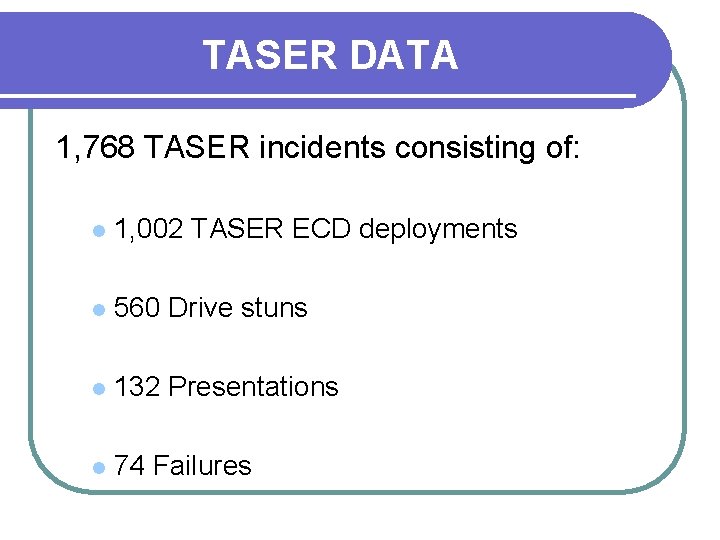 TASER DATA

1,768 TASER incidents consisting of:

- 1,002 TASER ECD deployments
- 560 Drive stuns
- 132 Presentations
- 74 Failures